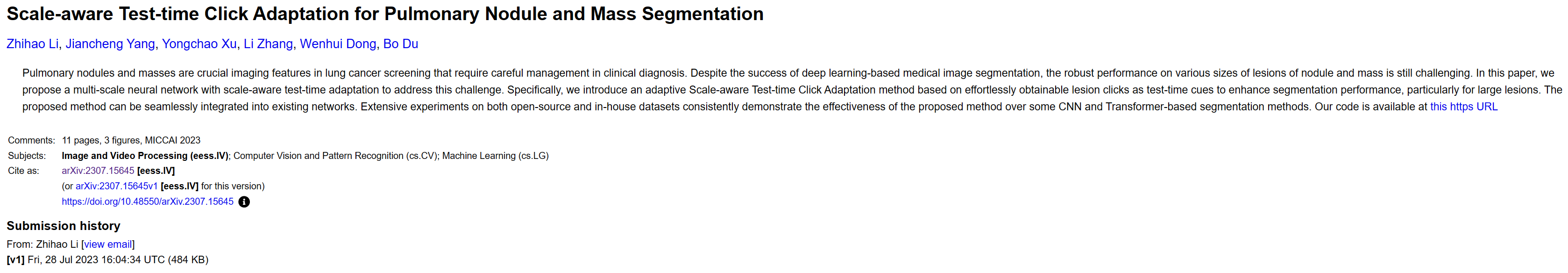 Scale-aware Test-time Click Adaptation for Pulmonary Nodule and Mass Segmentation

Zhihao Li, Jiancheng Yang, Yongchao Xu, Li Zhang, Wenhui Dong, Bo Du

Pulmonary nodules and masses are crucial imaging features in lung cancer screening that require careful management in clinical diagnosis. Despite the success of deep learning-based medical image segmentation, the robust performance on various sizes of lesions of nodule and mass is still challenging. In this paper, we propose a multi-scale neural network with scale-aware test-time adaptation to address this challenge. Specifically, we introduce an adaptive Scale-aware Test-time Click Adaptation method based on effortlessly obtainable lesion clicks as test-time cues to enhance segmentation performance, particularly for large lesions. The proposed method can be seamlessly integrated into existing networks. Extensive experiments on both open-source and in-house datasets consistently demonstrate the effectiveness of the proposed method over some CNN and Transformer-based segmentation methods. Our code is available at this https URL

| Comments: | 11 pages, 3 figures, MICCAI 2023 |
|---|---|
| Subjects: | Image and Video Processing (eess.IV); Computer Vision and Pattern Recognition (cs.CV); Machine Learning (cs.LG) |
| Cite as: | arXiv:2307.15645 [eess.IV] |
| | (or arXiv:2307.15645v1 [eess.IV] for this version) |
| | https://doi.org/10.48550/arXiv.2307.15645 |

Submission history
From: Zhihao Li [view email]
[v1] Fri, 28 Jul 2023 16:04:34 UTC (484 KB)